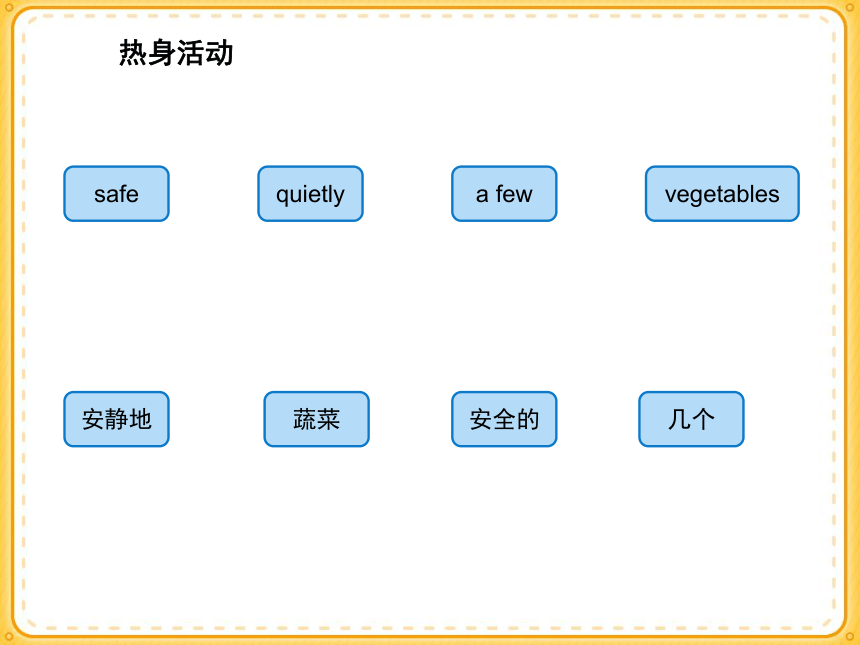 热身活动

safe

quietly

a few

vegetables

安静地

蔬菜

安全的

几个